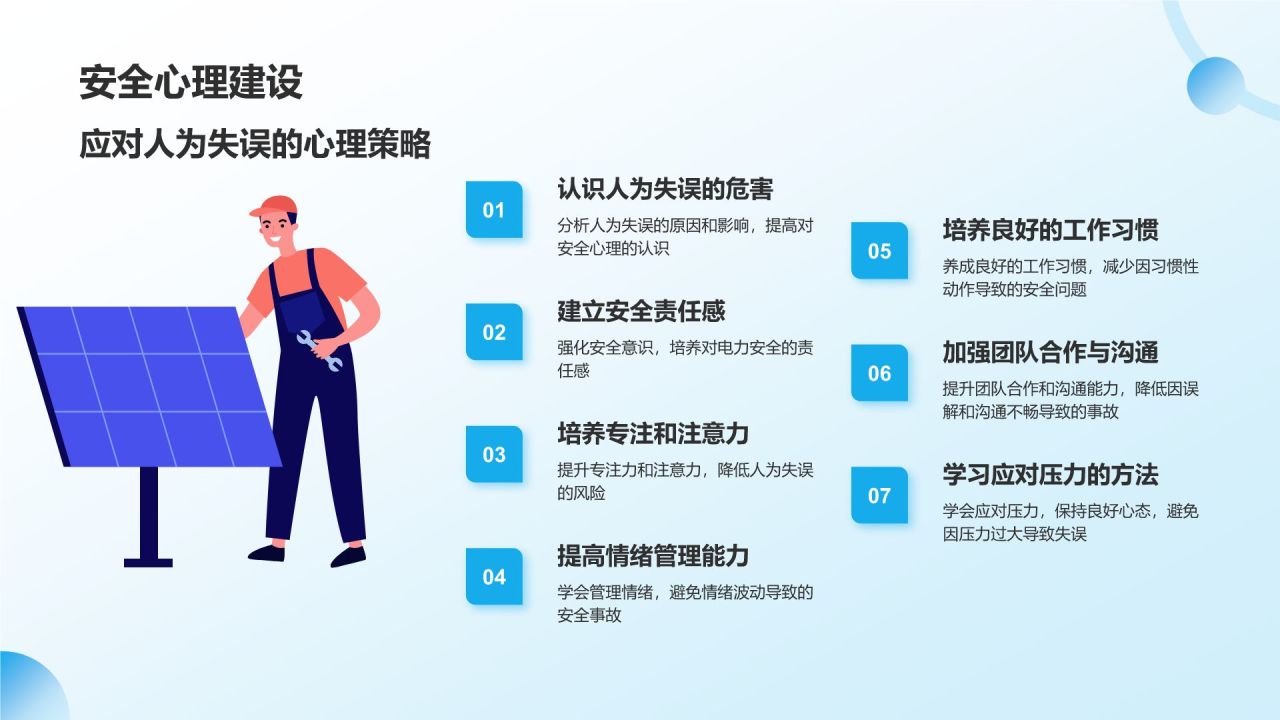 安全心理建设

应对人为失误的心理策略

01

认识人为失误的危害

分析人为失误的原因和影响，提高对安全心理的认识

02

建立安全责任感

强化安全意识，培养对电力安全的责任感

03

培养专注和注意力

提升专注力和注意力，降低人为失误的风险

04

提高情绪管理能力

学会管理情绪，避免情绪波动导致的安全事故

05

培养良好的工作习惯

养成良好的工作习惯，减少因习惯性动作导致的安全问题

06

加强团队合作与沟通

提升团队合作和沟通能力，降低因误解和沟通不畅导致的事故

07

学习应对压力的方法

学会应对压力，保持良好心态，避免因压力过大导致失误